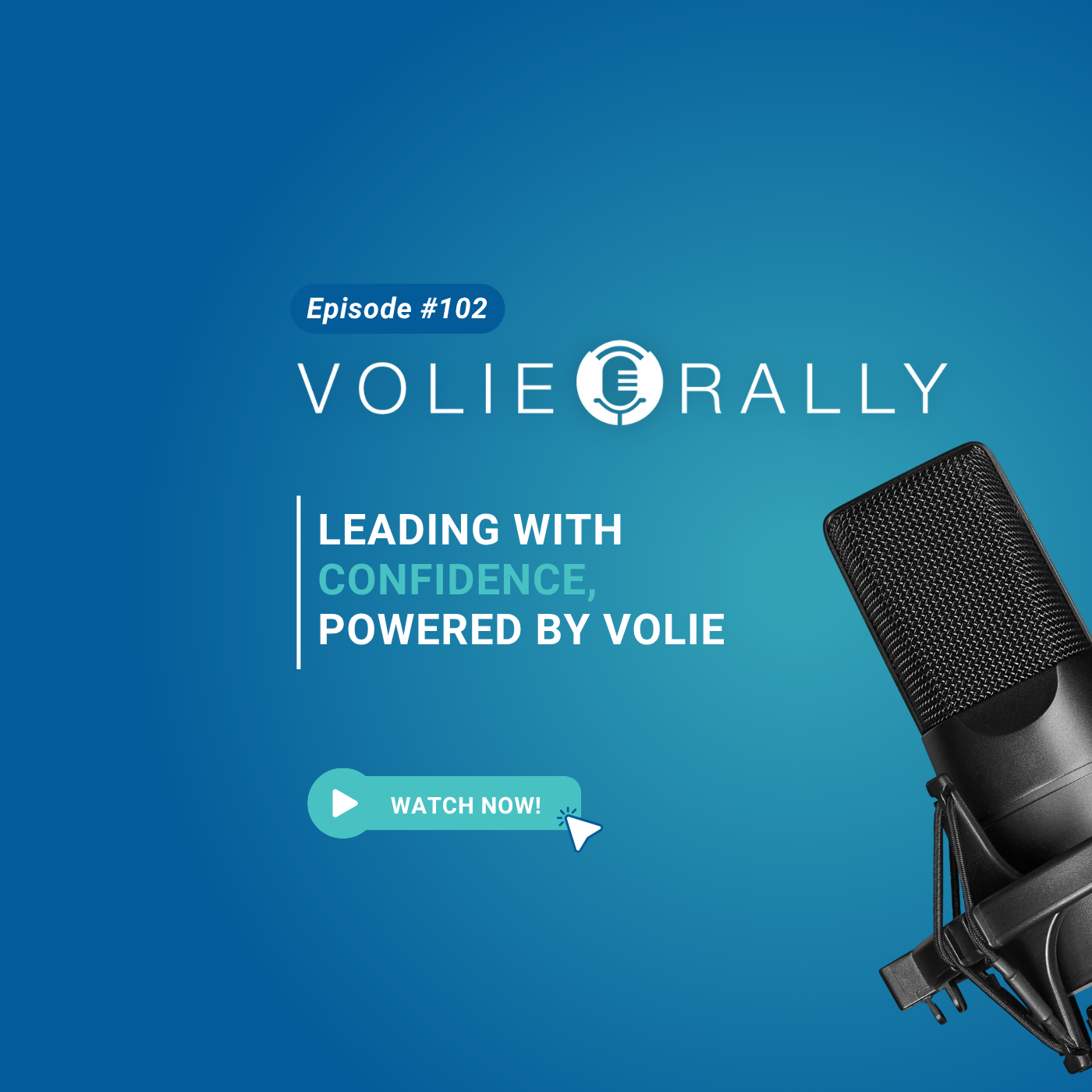 Episode #102

VOLIE RALLY

LEADING WITH CONFIDENCE, POWERED BY VOLIE

WATCH NOW!